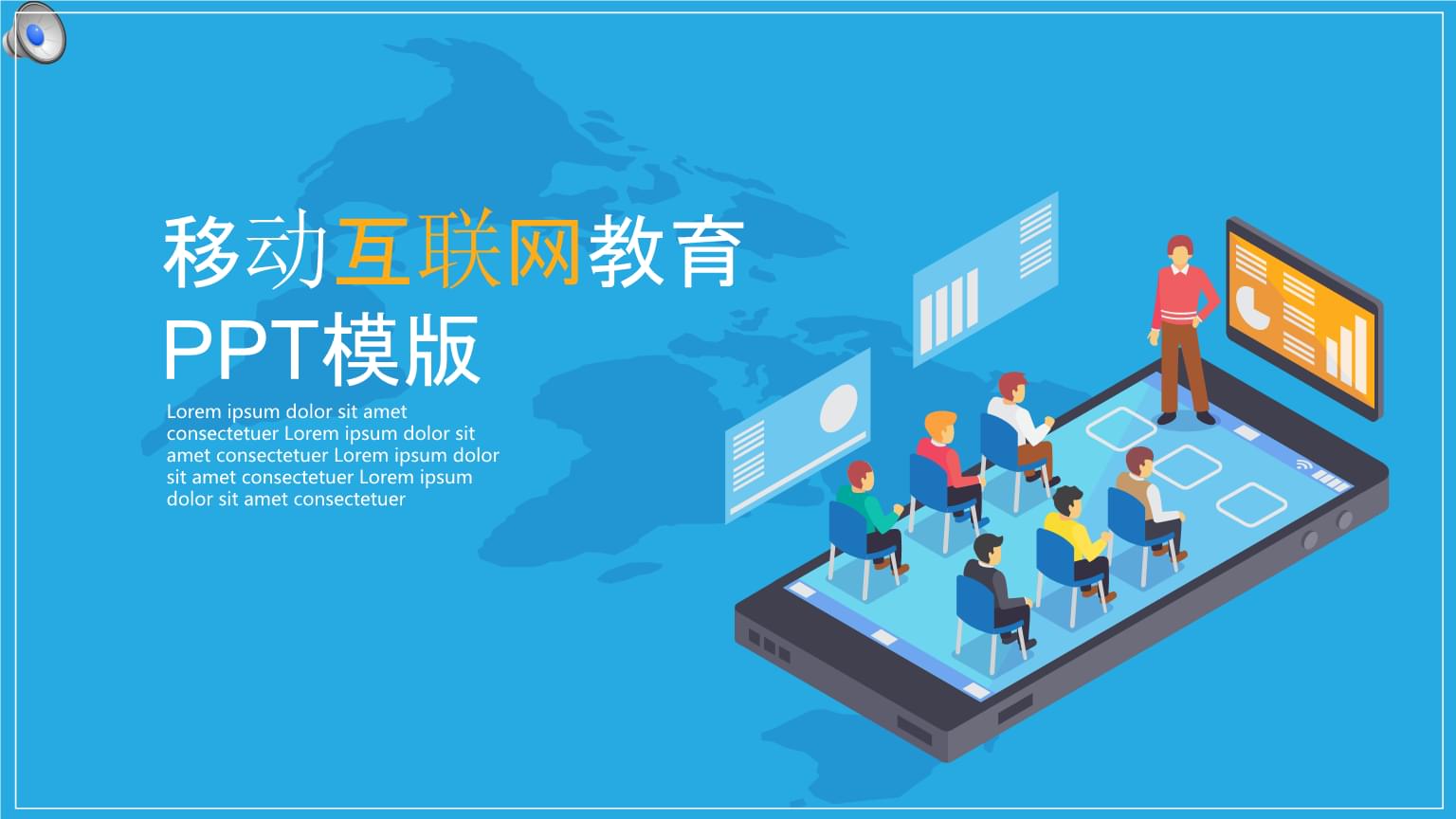 移动互联网教育
PPT模版

Lorem ipsum dolor sit amet consectetuer Lorem ipsum dolor sit amet consectetuer Lorem ipsum dolor sit amet consectetuer Lorem ipsum dolor sit amet consectetuer